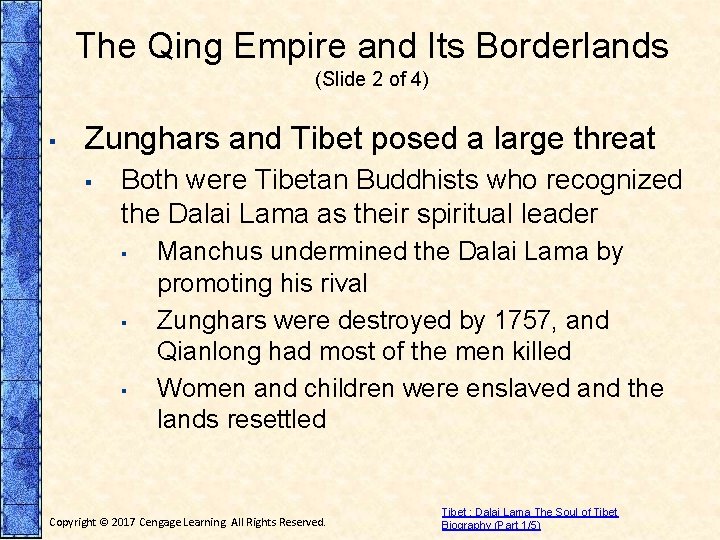 The Qing Empire and Its Borderlands
(Slide 2 of 4)

▪ Zunghars and Tibet posed a large threat

▪ Both were Tibetan Buddhists who recognized the Dalai Lama as their spiritual leader

▪ Manchus undermined the Dalai Lama by promoting his rival

▪ Zunghars were destroyed by 1757, and Qianlong had most of the men killed

▪ Women and children were enslaved and the lands resettled

Copyright © 2017 Cengage Learning. All Rights Reserved.

Tibet : Dalai Lama The Soul of Tibet Biography (Part 1/5)